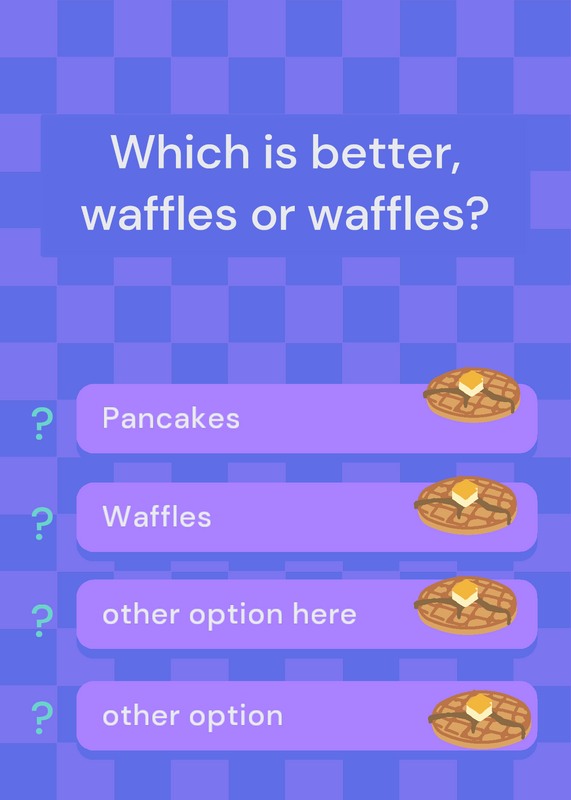 Which is better, waffles or waffles?

?
Pancakes

?
Waffles

?
other option here

?
other option